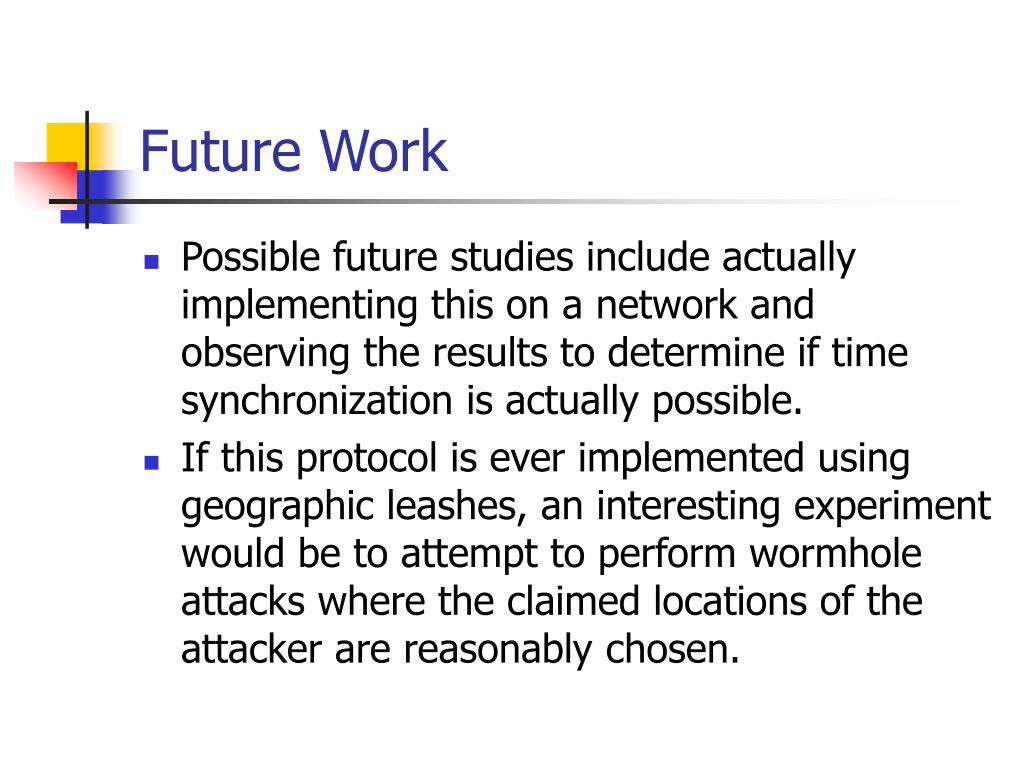 Future Work

- Possible future studies include actually implementing this on a network and observing the results to determine if time synchronization is actually possible.
- If this protocol is ever implemented using geographic leashes, an interesting experiment would be to attempt to perform wormhole attacks where the claimed locations of the attacker are reasonably chosen.